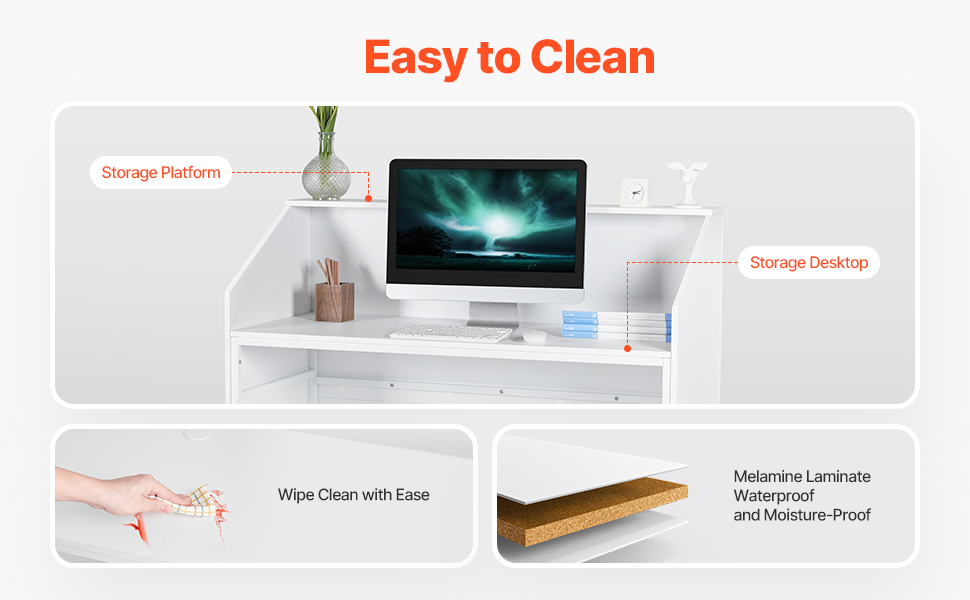 Easy to Clean

Storage Platform

Storage Desktop

Wipe Clean with Ease

Melamine Laminate
Waterproof
and Moisture-Proof